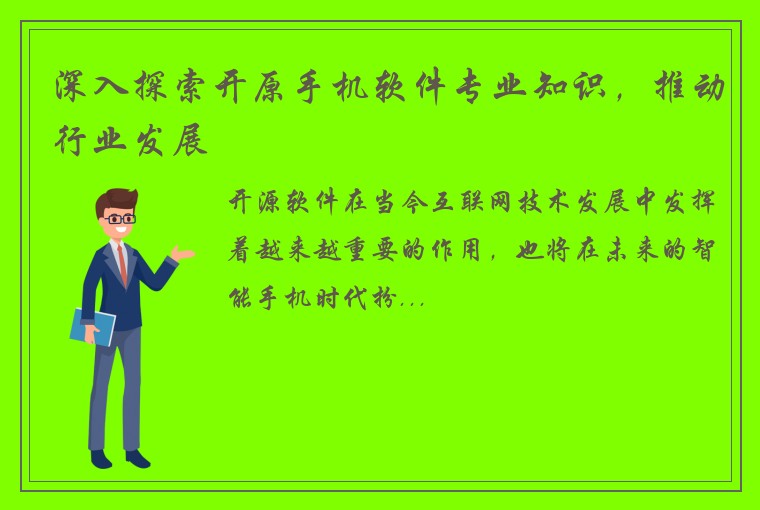 深入探索开原手机软件专业知识，推动行业发展

开源软件在当今互联网技术发展中发挥着越来越重要的作用，也将在未来的智能手机时代扮...